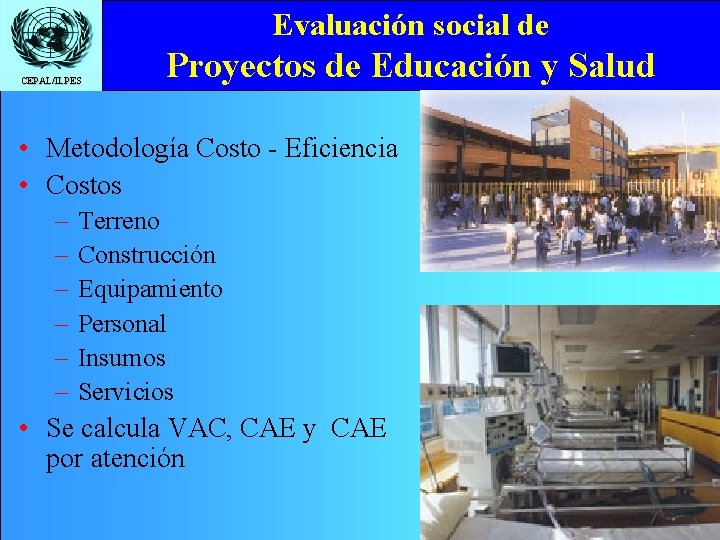 CEPAL/ILPES

Evaluación social de
Proyectos de Educación y Salud

• Metodología Costo - Eficiencia
• Costos
– Terreno
– Construcción
– Equipamiento
– Personal
– Insumos
– Servicios
• Se calcula VAC, CAE y CAE por atención